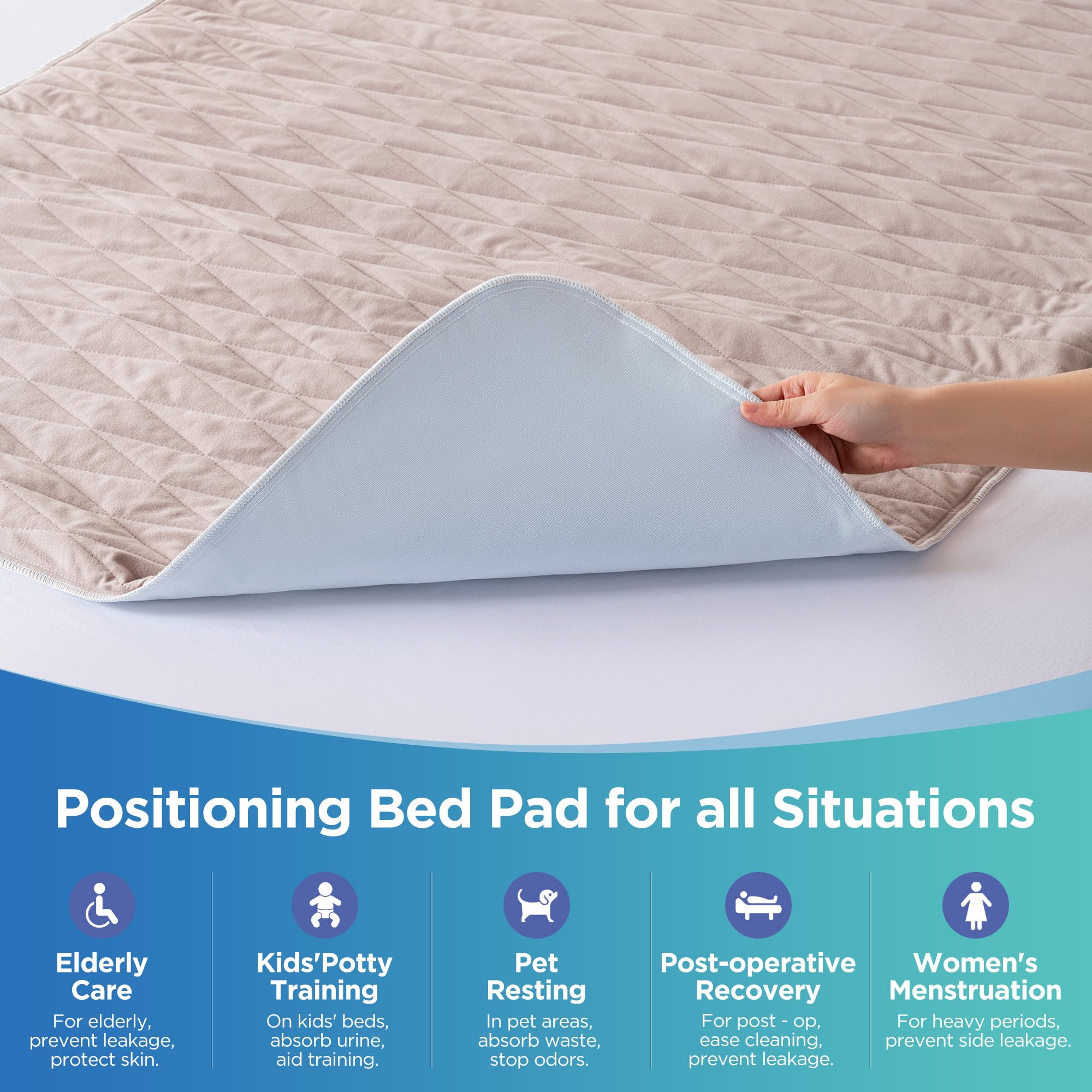 Positioning Bed Pad for all Situations

Elderly Care
For elderly, prevent leakage, protect skin.

Kids'Potty Training
On kids' beds, absorb urine, aid training.

Pet Resting
In pet areas, absorb waste, stop odors.

Post-operative Recovery
For post - op, ease cleaning, prevent leakage.

Women's Menstruation
For heavy periods, prevent side leakage.